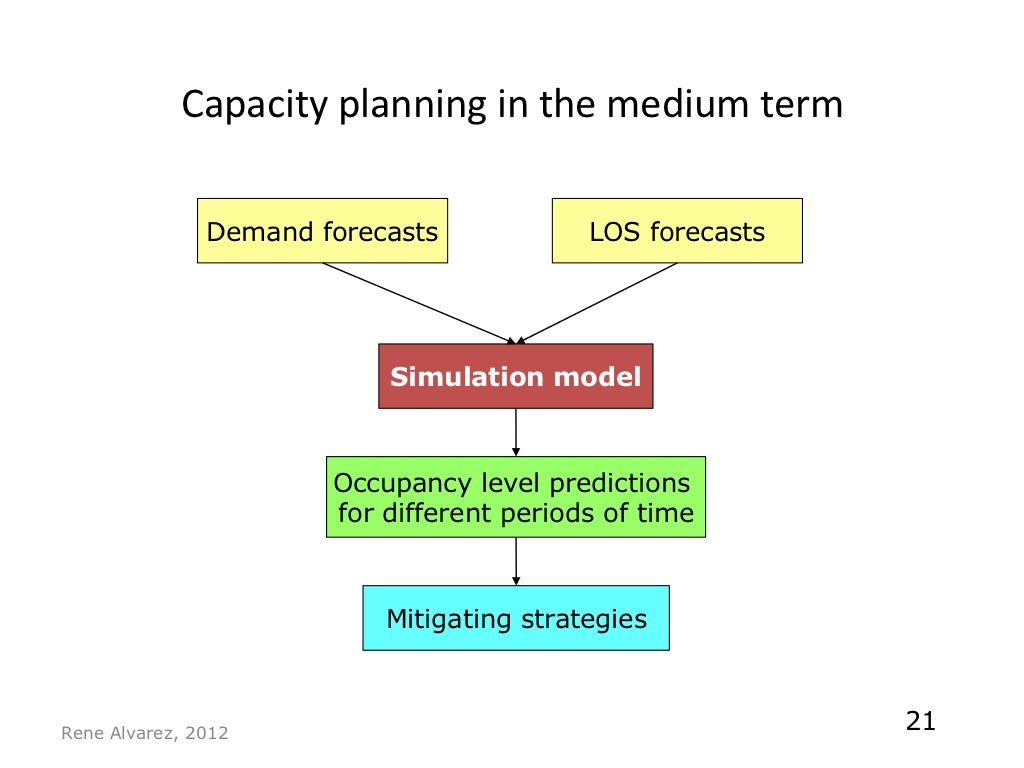 Capacity planning in the medium term

Demand forecasts

LOS forecasts

Simulation model

Occupancy level predictions for different periods of time

Mitigating strategies

Rene Alvarez, 2012

21